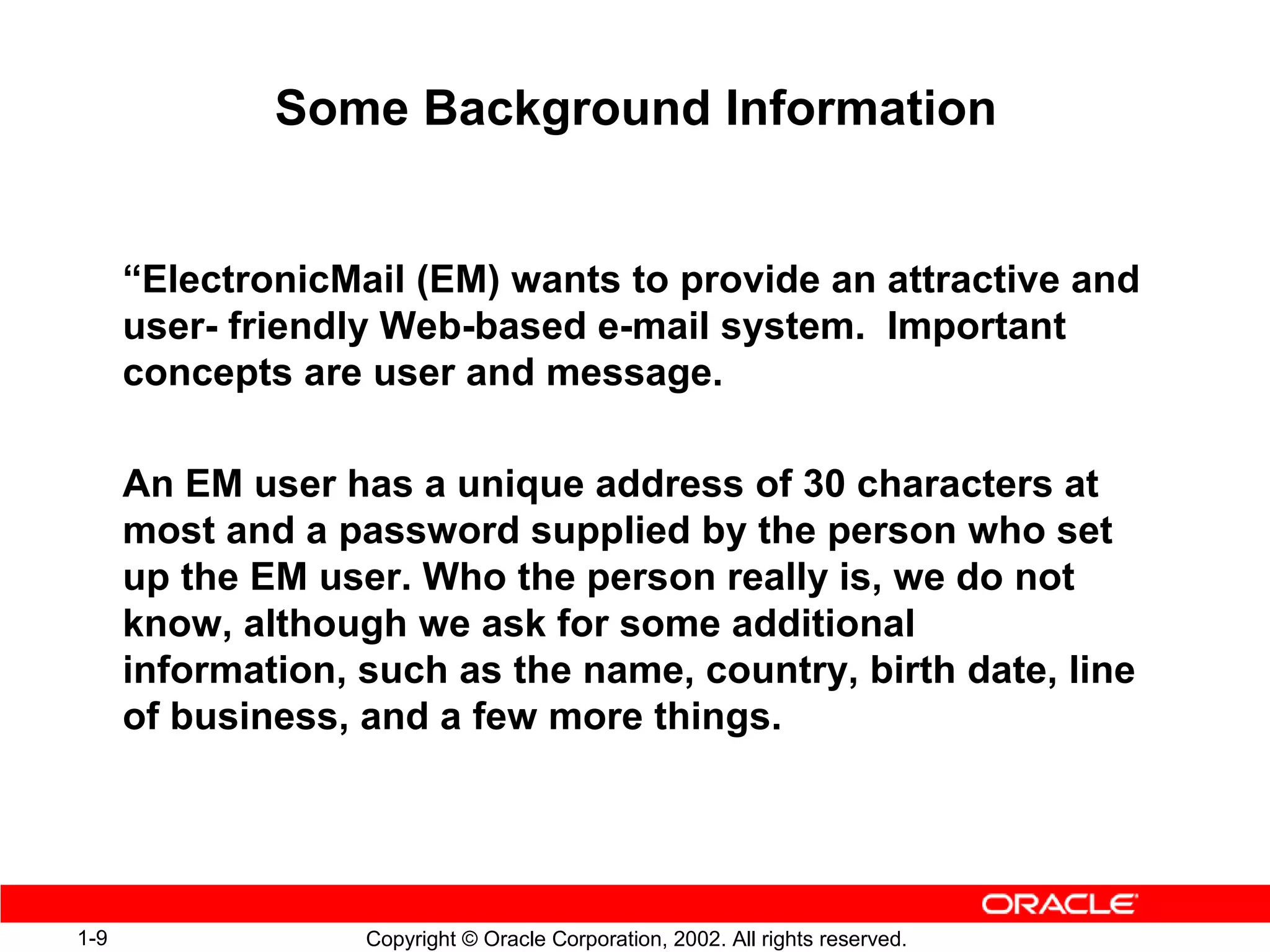 Some Background Information

“ElectronicMail (EM) wants to provide an attractive and user- friendly Web-based e-mail system.  Important concepts are user and message.

An EM user has a unique address of 30 characters at most and a password supplied by the person who set up the EM user. Who the person really is, we do not know, although we ask for some additional information, such as the name, country, birth date, line of business, and a few more things.

ORACLE

1-9

Copyright © Oracle Corporation, 2002. All rights reserved.